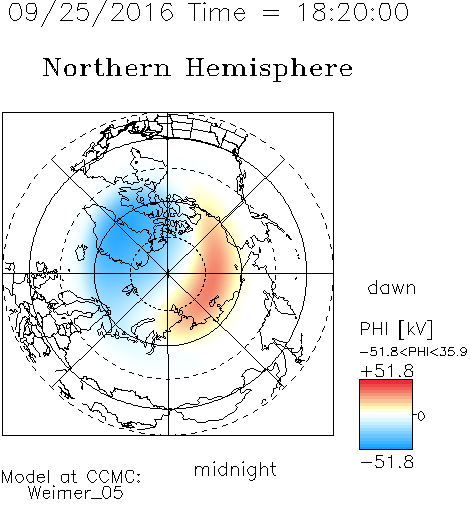 09/25/2016 Time = 18:20:00

Northern Hemisphere

dawn

PHI [kV]
-51.8<PHI<35.9
+51.8
0
-51.8

midnight

Model at CCMC:
Weimer_05